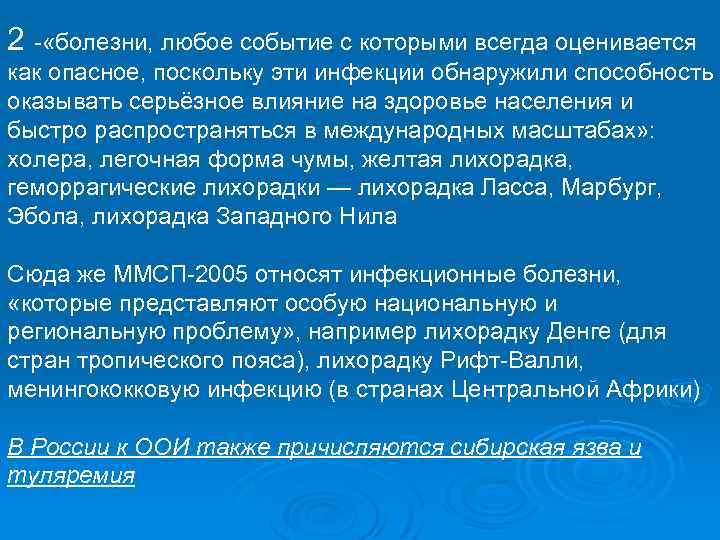 2 -«болезни, любое событие с которыми всегда оценивается как опасное, поскольку эти инфекции обнаружили способность оказывать серьёзное влияние на здоровье населения и быстро распространяться в международных масштабах»: холера, легочная форма чумы, желтая лихорадка, геморрагические лихорадки — лихорадка Ласса, Марбург, Эбола, лихорадка Западного Нила

Сюда же ММСП-2005 относят инфекционные болезни, «которые представляют особую национальную и региональную проблему», например лихорадку Денге (для стран тропического пояса), лихорадку Рифт-Валли, менингококковую инфекцию (в странах Центральной Африки)

В России к ООИ также причисляются сибирская язва и туляремия